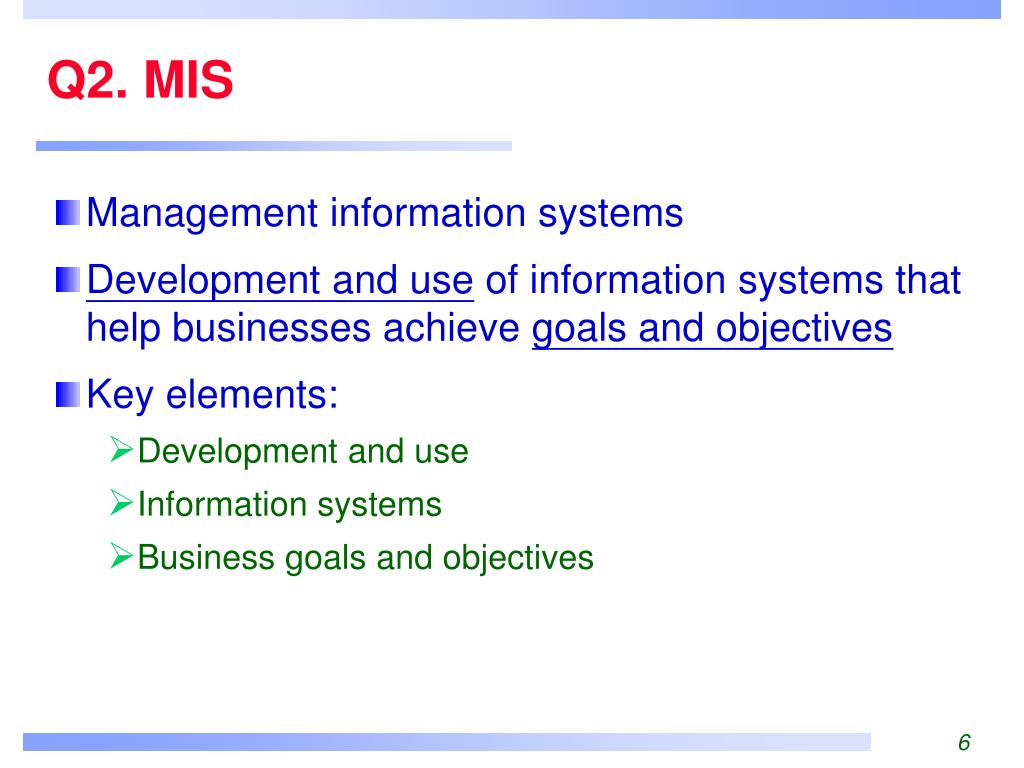 Q2. MIS

Management information systems

Development and use of information systems that help businesses achieve goals and objectives

Key elements:

Development and use

Information systems

Business goals and objectives

6